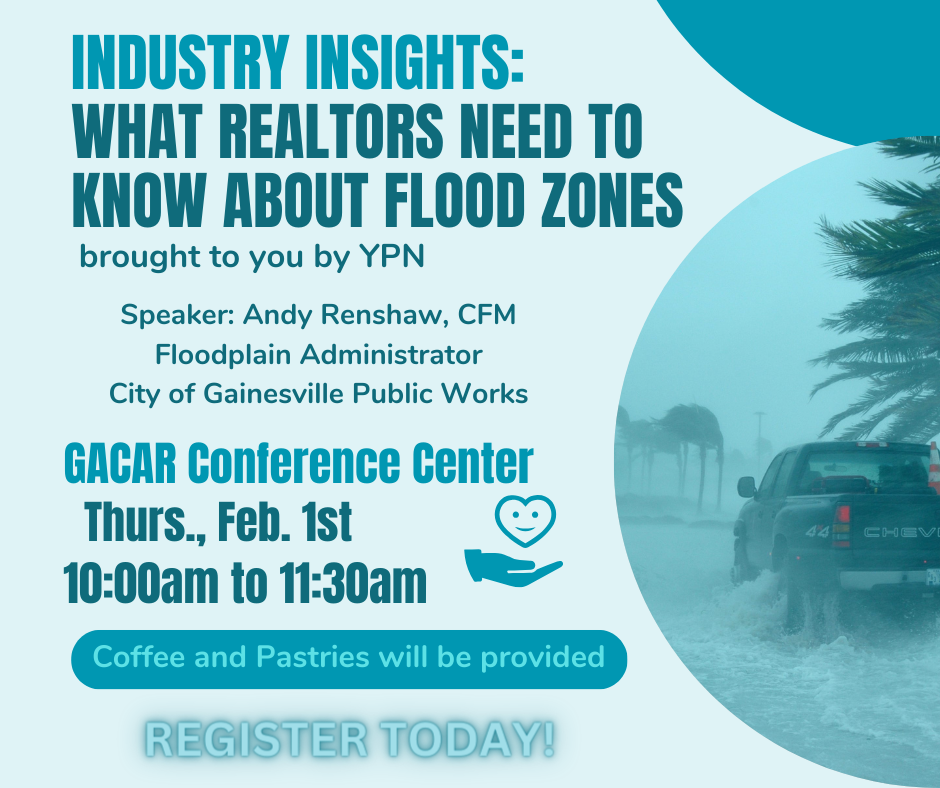 INDUSTRY INSIGHTS:
WHAT REALTORS NEED TO KNOW ABOUT FLOOD ZONES
brought to you by YPN

Speaker: Andy Renshaw, CFM
Floodplain Administrator
City of Gainesville Public Works

GACAR Conference Center
Thurs., Feb. 1st
10:00am to 11:30am

Coffee and Pastries will be provided

REGISTER TODAY!

4x4 CHEV